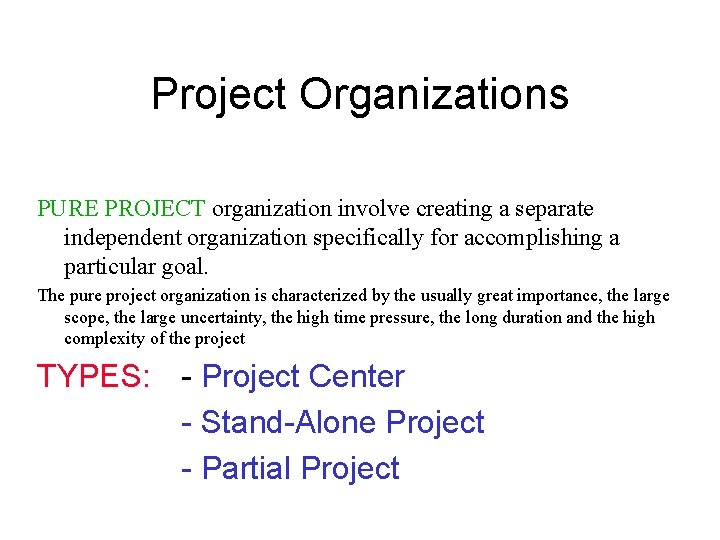 Project Organizations

PURE PROJECT organization involve creating a separate independent organization specifically for accomplishing a particular goal.

The pure project organization is characterized by the usually great importance, the large scope, the large uncertainty, the high time pressure, the long duration and the high complexity of the project

TYPES: - Project Center
- Stand-Alone Project
- Partial Project